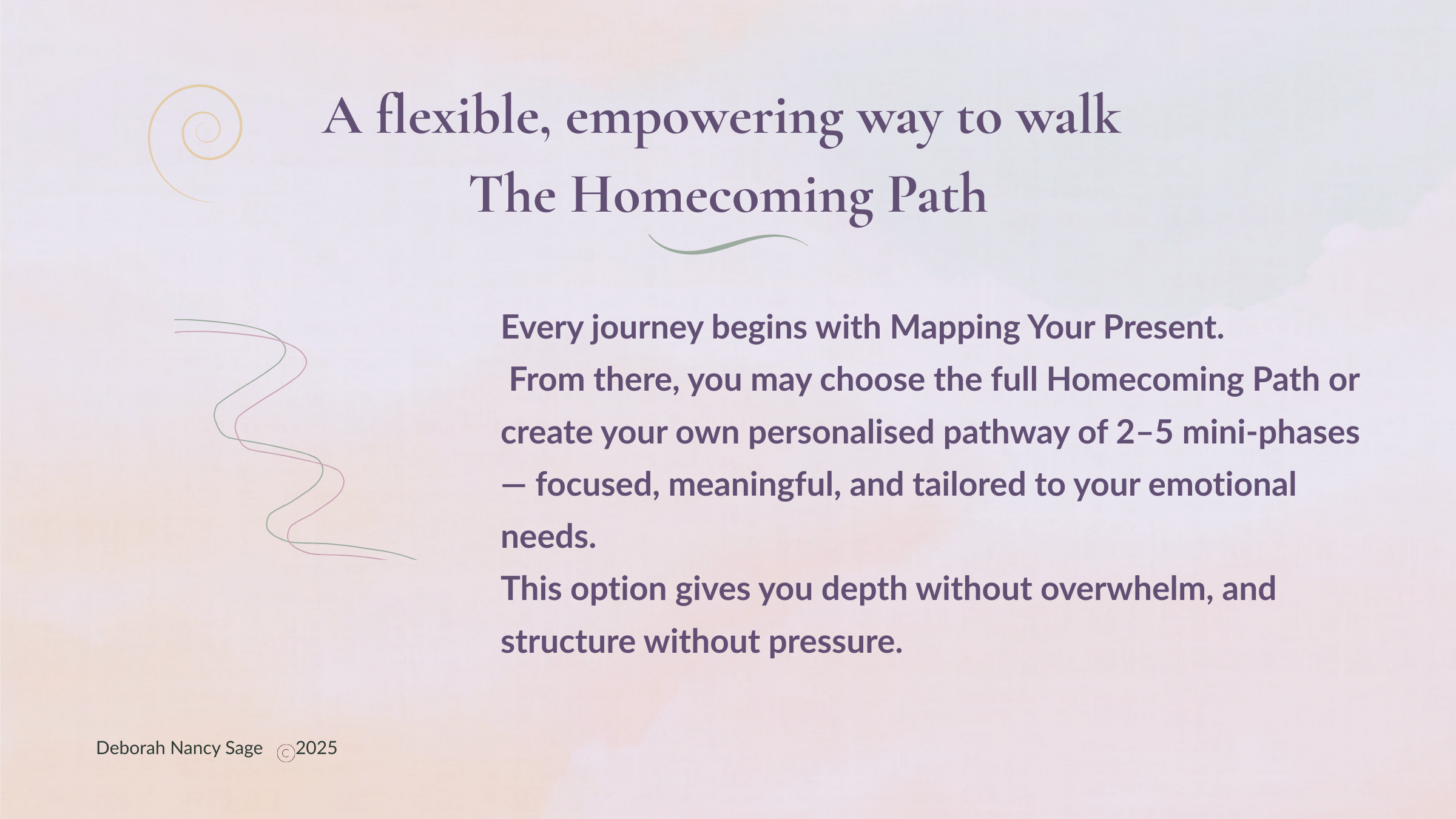 A flexible, empowering way to walk
The Homecoming Path

Every journey begins with Mapping Your Present.
From there, you may choose the full Homecoming Path or create your own personalised pathway of 2–5 mini-phases — focused, meaningful, and tailored to your emotional needs.
This option gives you depth without overwhelm, and structure without pressure.

Deborah Nancy Sage ©2025